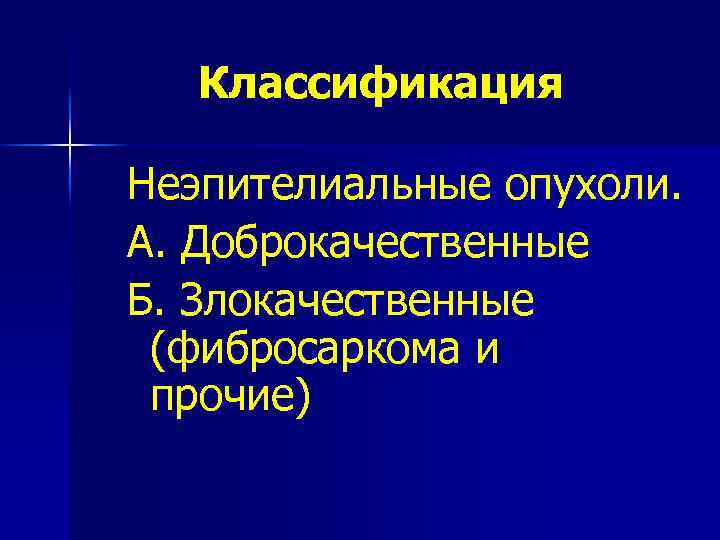 Классификация

Неэпителиальные опухоли.

А. Доброкачественные

Б. Злокачественные (фибросаркома и прочие)